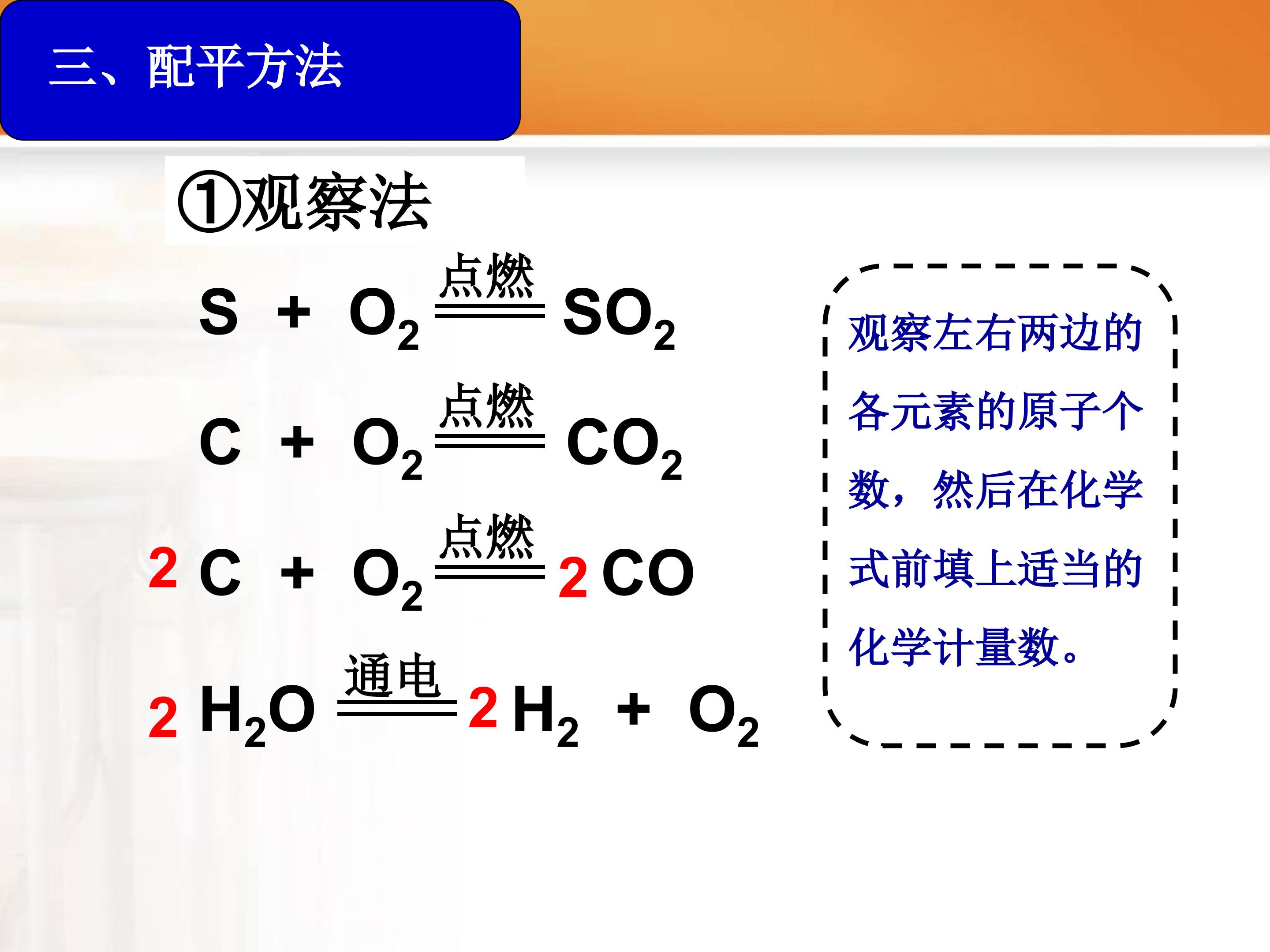 三、配平方法

①观察法

$S + O_2 \xlongequal{点燃} SO_2$

$C + O_2 \xlongequal{点燃} CO_2$

$2C + O_2 \xlongequal{点燃} 2CO$

$2H_2O \xlongequal{通电} 2H_2 + O_2$

观察左右两边的各元素的原子个数，然后在化学式前填上适当的化学计量数。